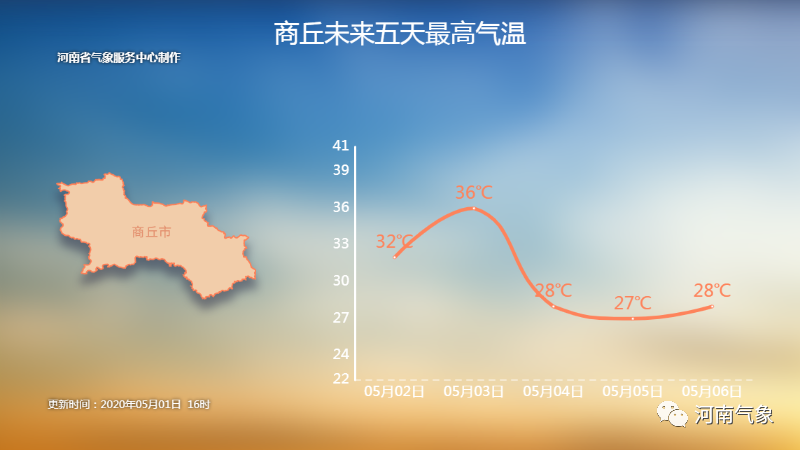 商丘未来五天最高气温

河南省气象服务中心制作

商丘市

41
39
36
33
30
27
24
22

32℃
36℃
28℃
27℃
28℃

05月02日 05月03日 05月04日 05月05日 05月06日

更新时间：2020年05月01日 16时

河南气象